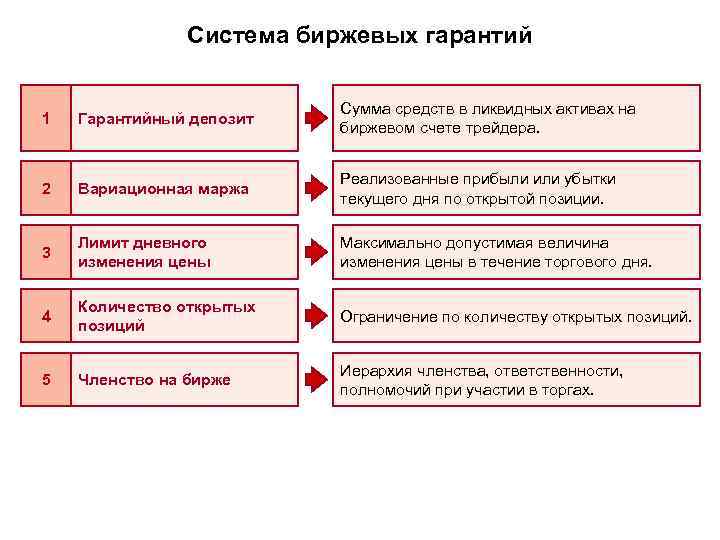 Система биржевых гарантий

1

Гарантийный депозит

Сумма средств в ликвидных активах на биржевом счете трейдера.

2

Вариационная маржа

Реализованные прибыли или убытки текущего дня по открытой позиции.

3

Лимит дневного изменения цены

Максимально допустимая величина изменения цены в течение торгового дня.

4

Количество открытых позиций

Ограничение по количеству открытых позиций.

5

Членство на бирже

Иерархия членства, ответственности, полномочий при участии в торгах.